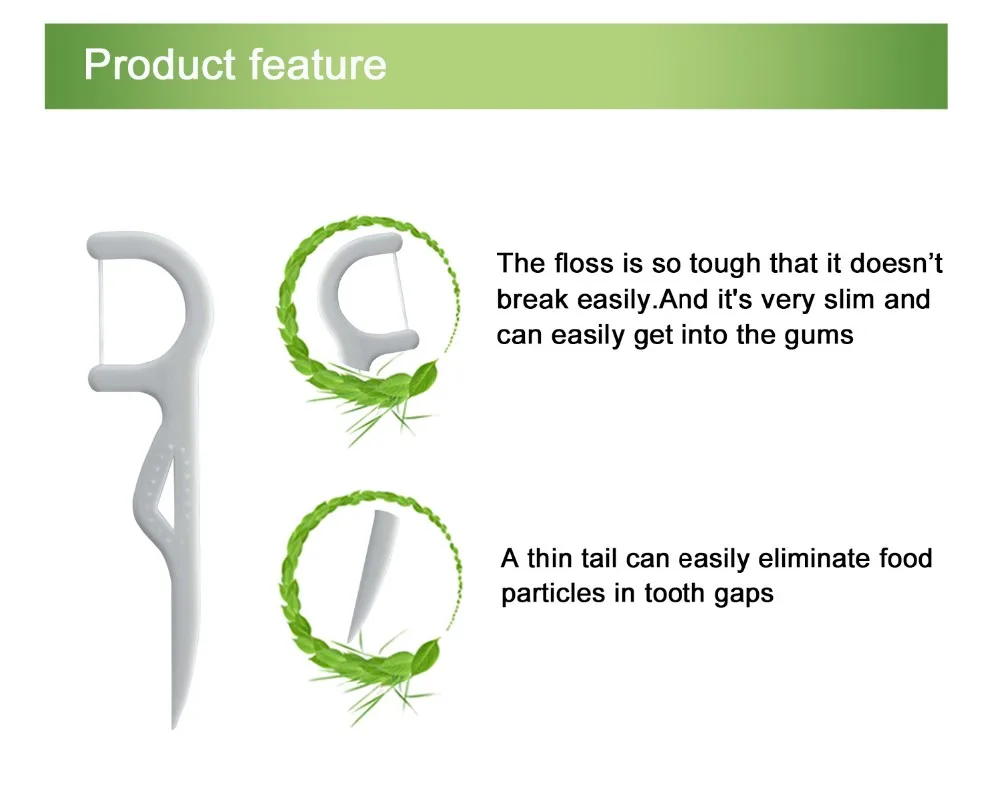 Product feature

The floss is so tough that it doesn’t break easily.And it's very slim and can easily get into the gums

A thin tail can easily eliminate food particles in tooth gaps